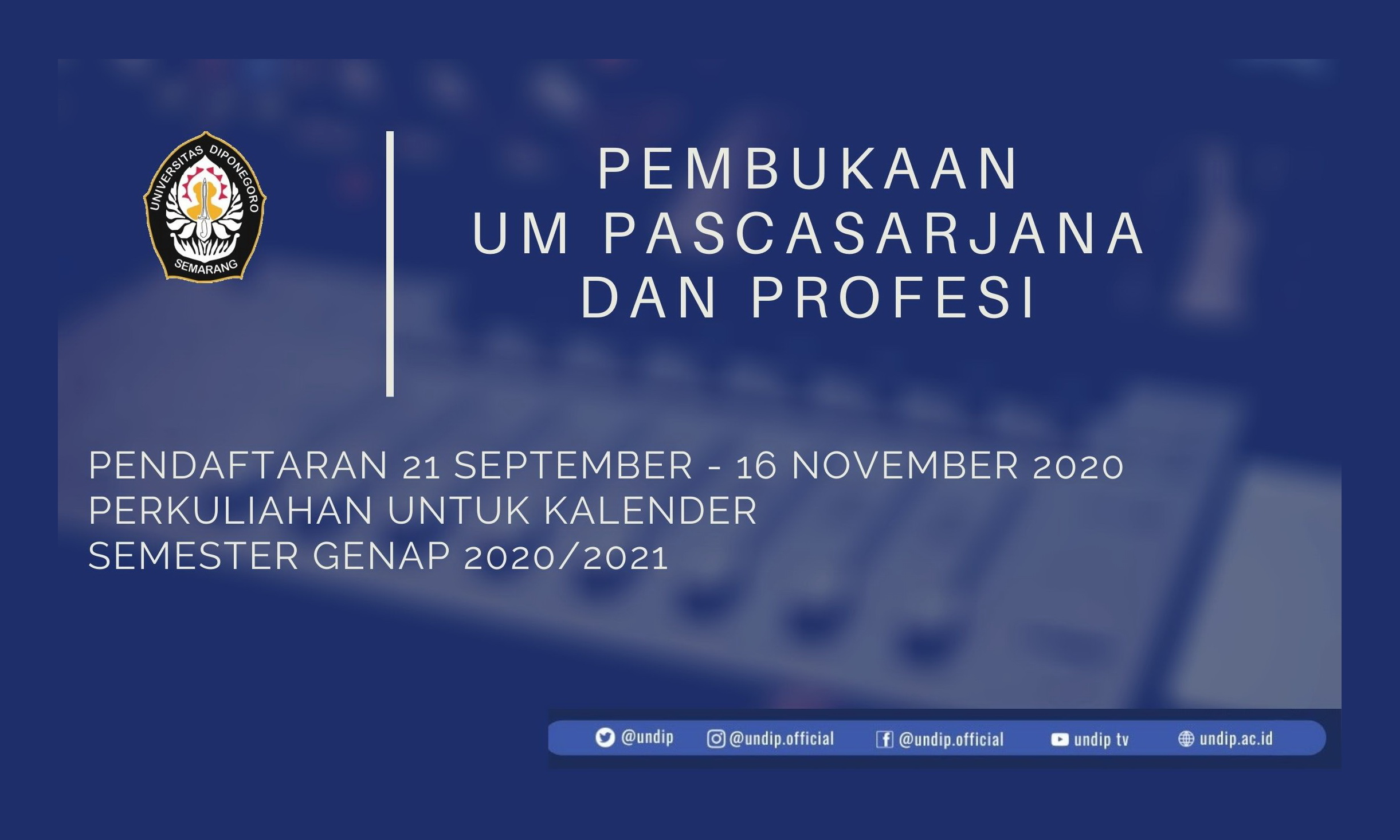 UNIVERSITAS DIPONEGORO
SEMARANG

PEMBUKAAN
UM PASCASARJANA
DAN PROFESI

PENDAFTARAN 21 SEPTEMBER - 16 NOVEMBER 2020
PERKULIAHAN UNTUK KALENDER
SEMESTER GENAP 2020/2021

@undip @undip.official @undip.official undip tv undip.ac.id